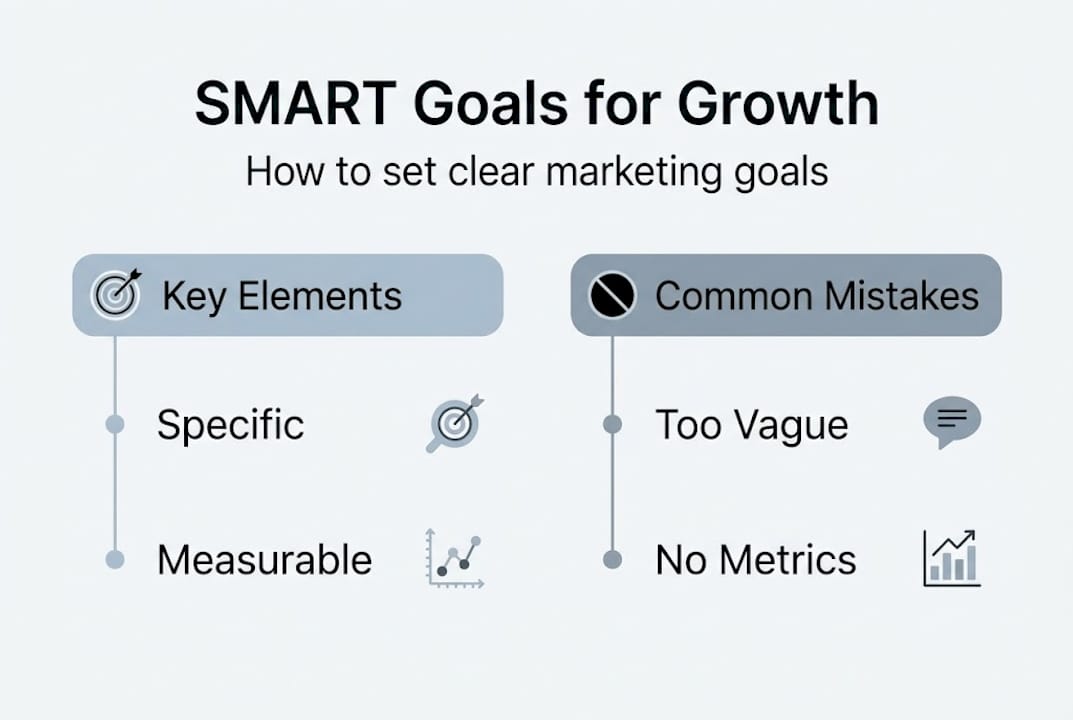 SMART Goals for Growth

How to set clear marketing goals

Key Elements

Specific

Measurable

Common Mistakes

Too Vague

No Metrics